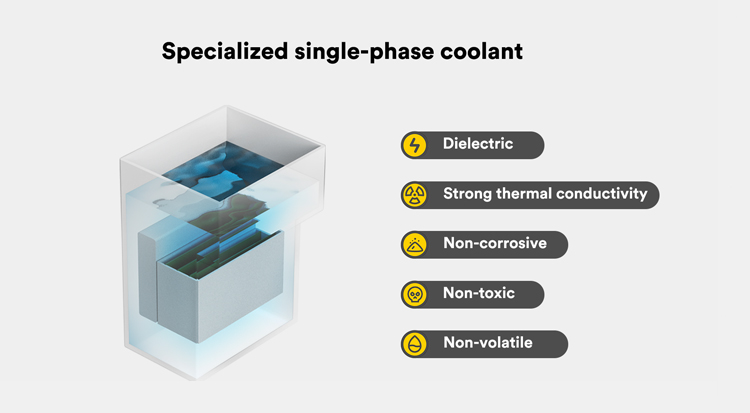 Specialized single-phase coolant

Dielectric

Strong thermal conductivity

Non-corrosive

Non-toxic

Non-volatile